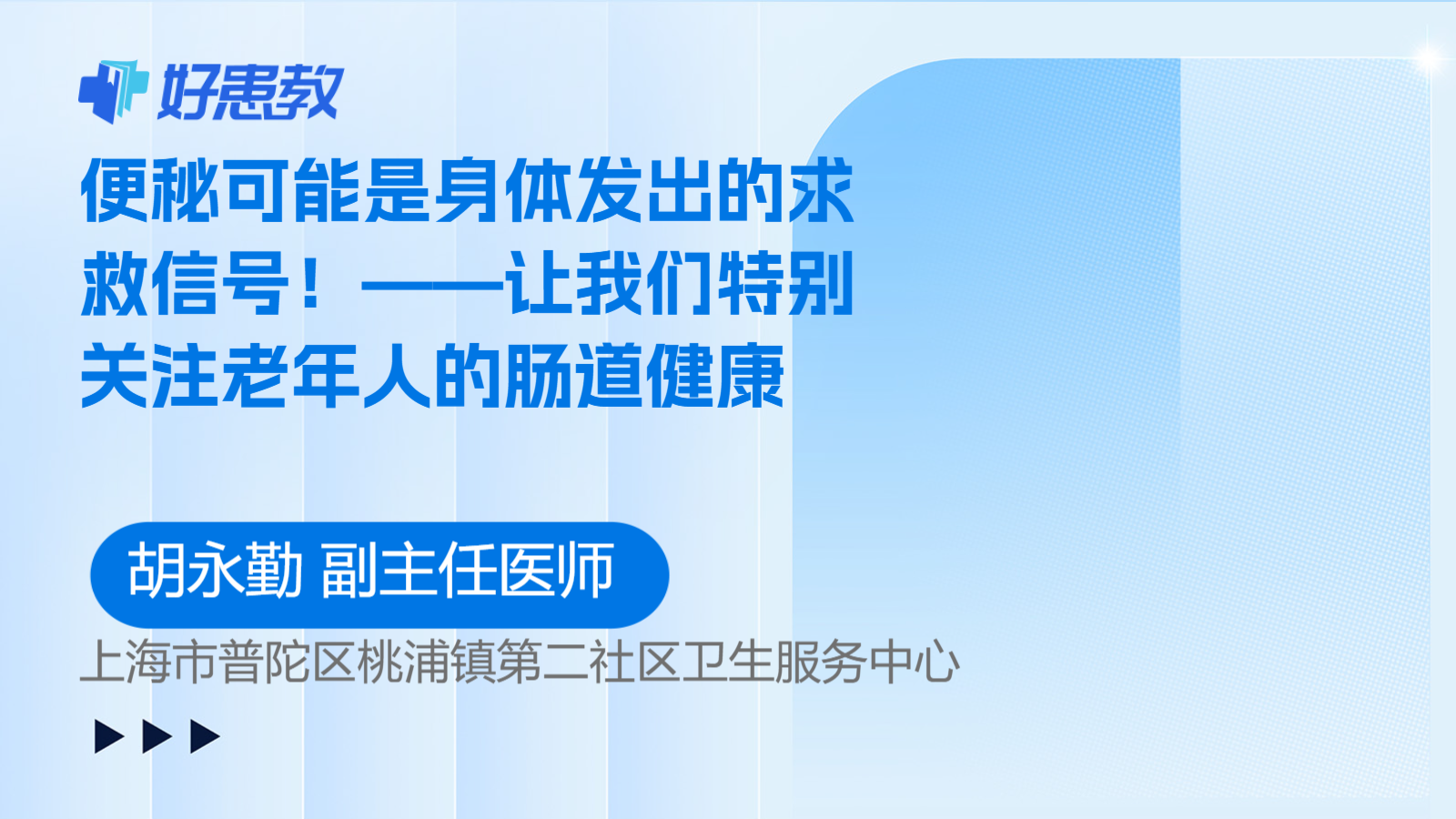 好患教

便秘可能是身体发出的求救信号！——让我们特别关注老年人的肠道健康

胡永勤 副主任医师

上海市普陀区桃浦镇第二社区卫生服务中心